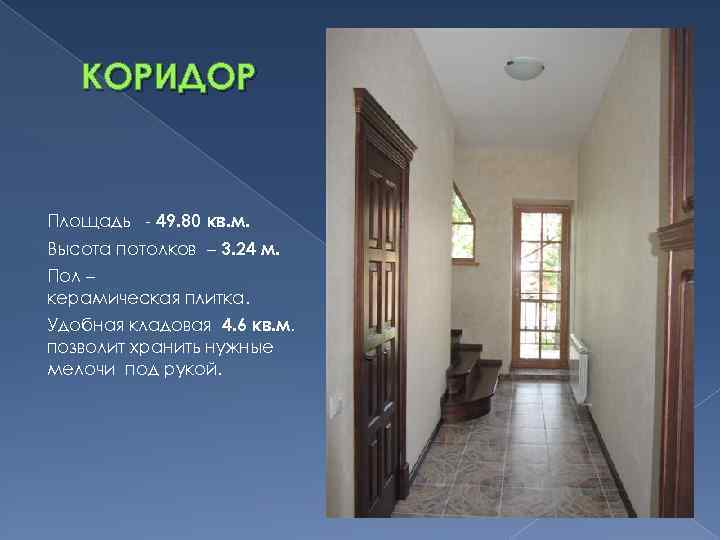 КОРИДОР

Площадь - 49.80 кв.м.

Высота потолков – 3.24 м.

Пол – керамическая плитка.

Удобная кладовая 4.6 кв.м. позволит хранить нужные мелочи под рукой.